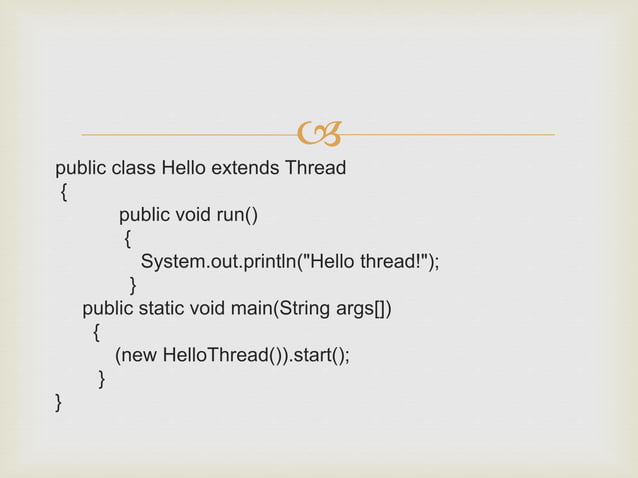 public class Hello extends Thread
{
public void run()
{
System.out.println("Hello thread!");
}
public static void main(String args[])
{
(new HelloThread()).start();
}
}